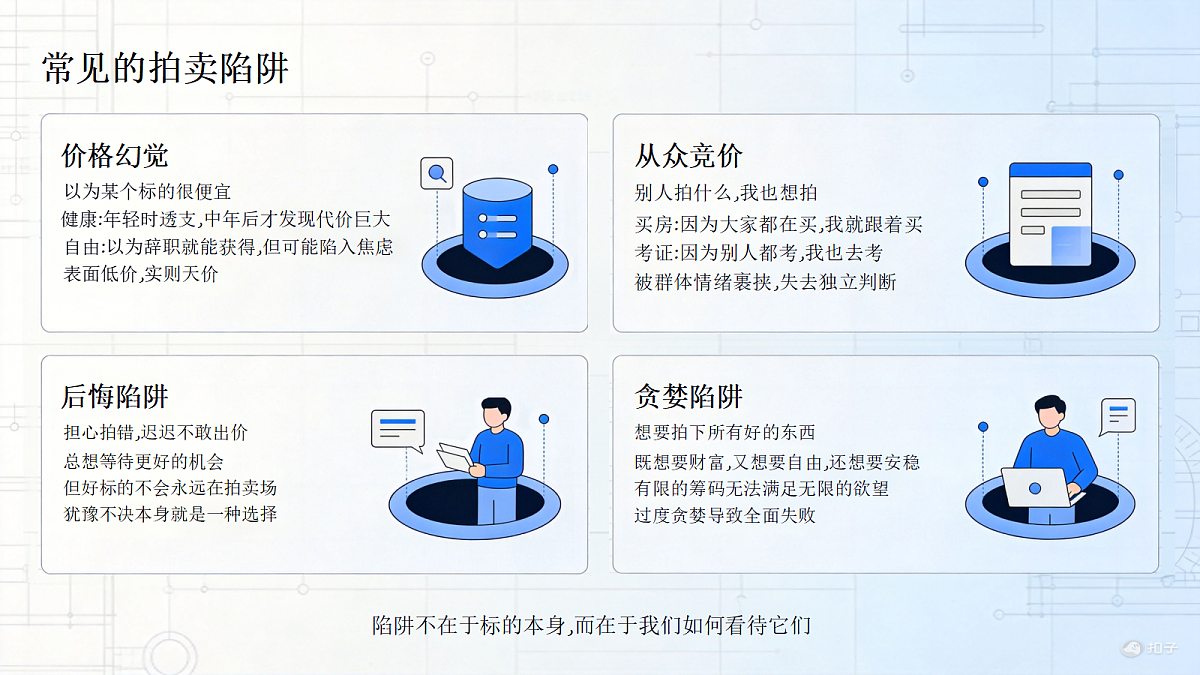 常见的拍卖陷阱

价格幻觉

以为某个标的很便宜
健康:年轻时透支,中年后才发现代价巨大
自由:以为辞职就能获得,但可能陷入焦虑
表面低价,实则天价

从众竞价

别人拍什么,我也想拍
买房:因为大家都在买,我就跟着买
考证:因为别人都考,我也去考
被群体情绪裹挟,失去独立判断

后悔陷阱

担心拍错,迟迟不敢出价
总想等待更好的机会
但好标的不会永远在拍卖场
犹豫不决本身就是一种选择

贪婪陷阱

想要拍下所有好的东西
既想要财富,又想要自由,还想要安稳
有限的筹码无法满足无限的欲望
过度贪婪导致全面失败

陷阱不在于标的本身,而在于我们如何看待它们

扣子